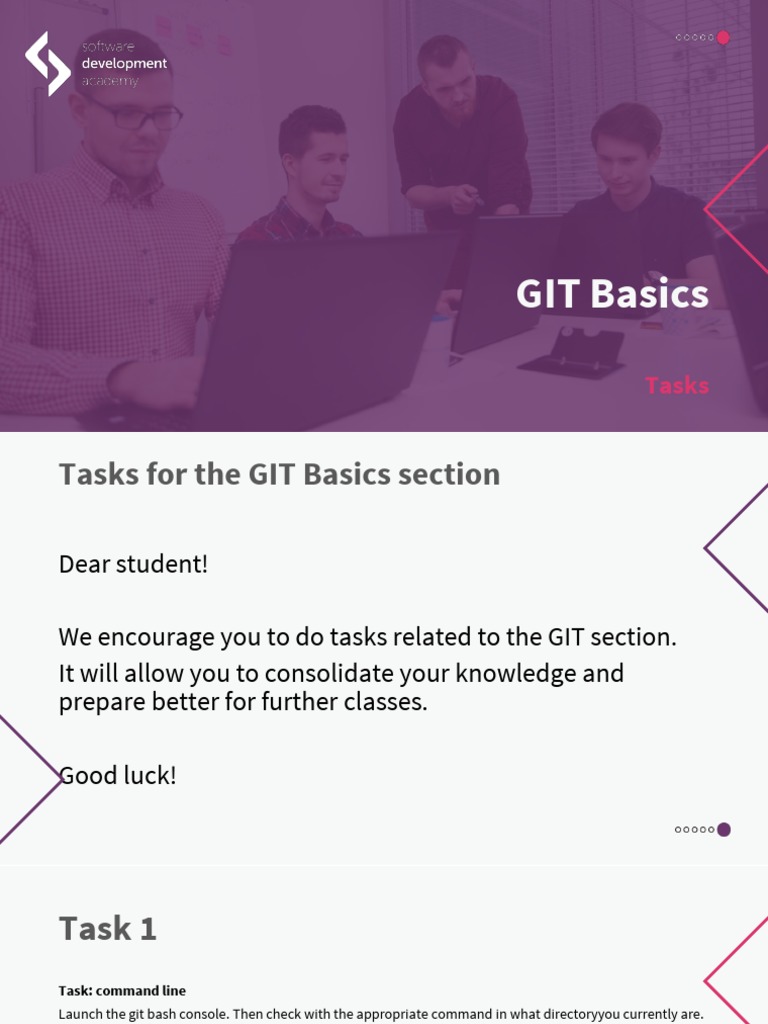 software
development
academy

GIT Basics

Tasks

Tasks for the GIT Basics section

Dear student!

We encourage you to do tasks related to the GIT section.
It will allow you to consolidate your knowledge and prepare better for further classes.

Good luck!

Task 1

Task: command line
Launch the git bash console. Then check with the appropriate command in what directoryyou currently are.